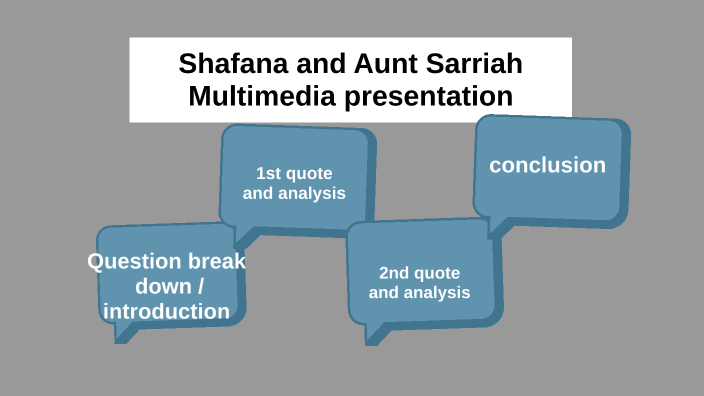 Shafana and Aunt Sarriah Multimedia presentation

Question break down / introduction

1st quote and analysis

2nd quote and analysis

conclusion